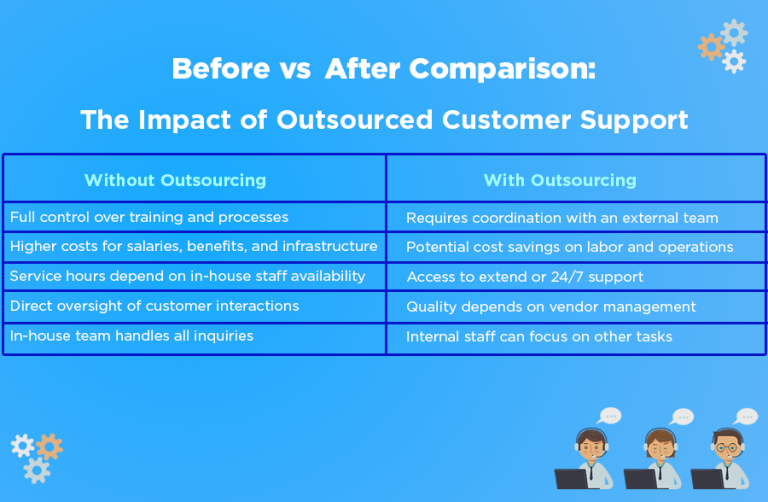 Before vs After Comparison:

The Impact of Outsourced Customer Support

| Without Outsourcing | With Outsourcing |
|---|---|
| Full control over training and processes | Requires coordination with an external team |
| Higher costs for salaries, benefits, and infrastructure | Potential cost savings on labor and operations |
| Service hours depend on in-house staff availability | Access to extend or 24/7 support |
| Direct oversight of customer interactions | Quality depends on vendor management |
| In-house team handles all inquiries | Internal staff can focus on other tasks |